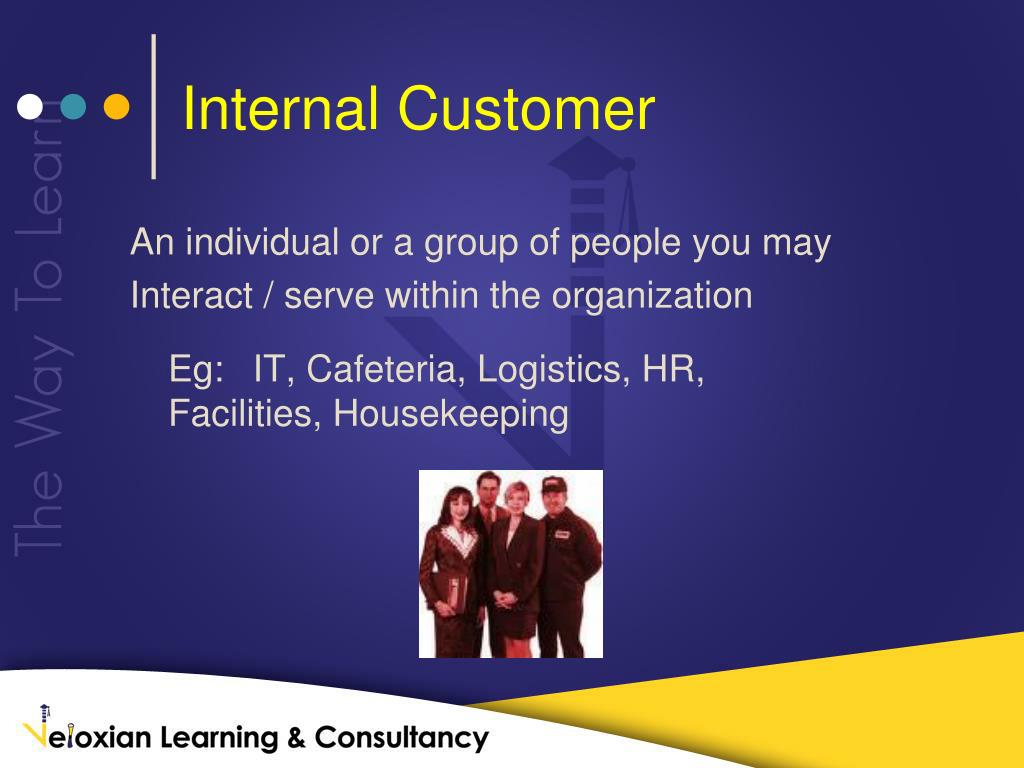 The Way To Learn

Internal Customer

An individual or a group of people you may Interact / serve within the organization

Eg: IT, Cafeteria, Logistics, HR, Facilities, Housekeeping

Veloxian Learning & Consultancy